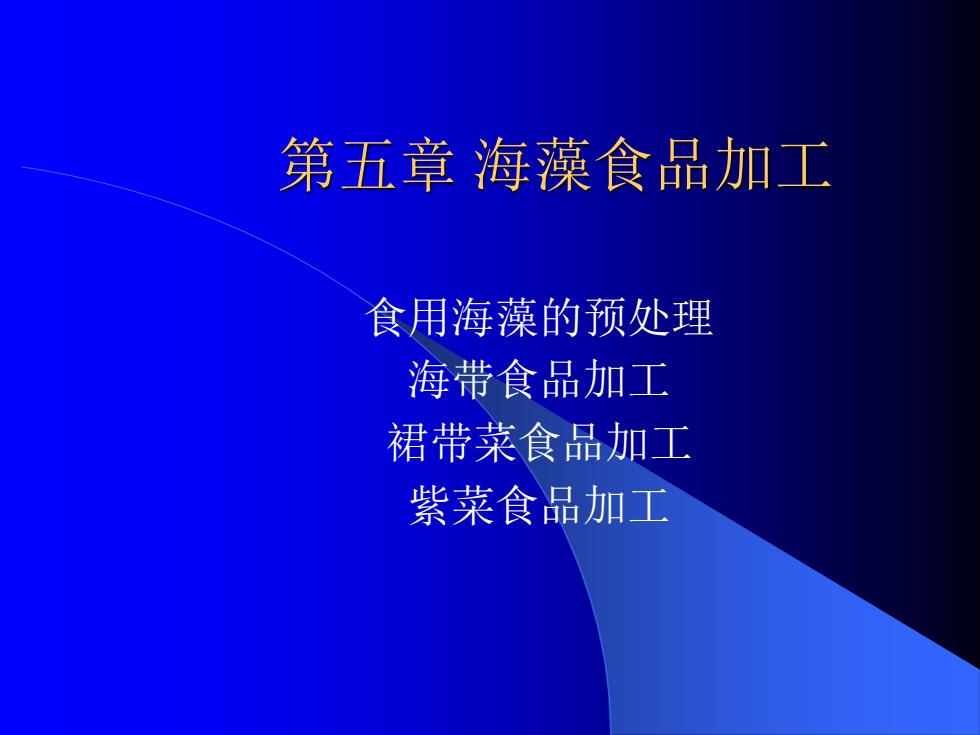 第五章 海藻食品加工

食用海藻的预处理
海带食品加工
裙带菜食品加工
紫菜食品加工